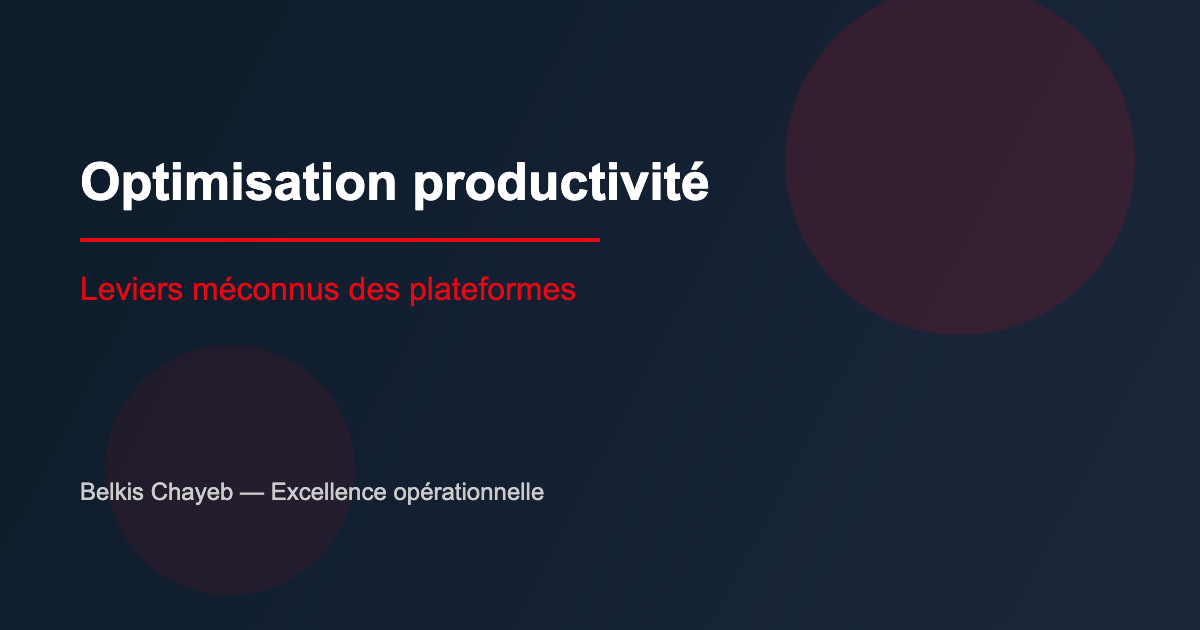 Optimisation productivité

Leviers méconnus des plateformes

Belkis Chayeb — Excellence opérationnelle